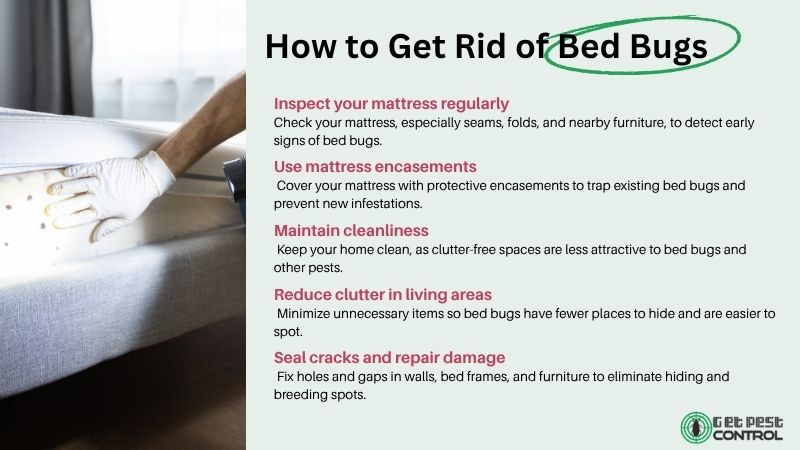 How to Get Rid of Bed Bugs

Inspect your mattress regularly
Check your mattress, especially seams, folds, and nearby furniture, to detect early signs of bed bugs.

Use mattress encasements
Cover your mattress with protective encasements to trap existing bed bugs and prevent new infestations.

Maintain cleanliness
Keep your home clean, as clutter-free spaces are less attractive to bed bugs and other pests.

Reduce clutter in living areas
Minimize unnecessary items so bed bugs have fewer places to hide and are easier to spot.

Seal cracks and repair damage
Fix holes and gaps in walls, bed frames, and furniture to eliminate hiding and breeding spots.

Get Pest CONTROL